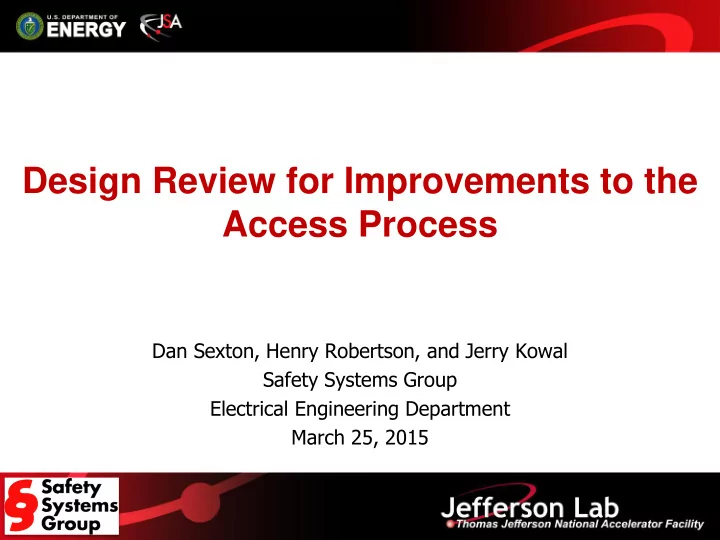 U.S. DEPARTMENT OF ENERGY

JSA

Design Review for Improvements to the Access Process

Dan Sexton, Henry Robertson, and Jerry Kowal
Safety Systems Group
Electrical Engineering Department
March 25, 2015

Safety Systems Group

Jefferson Lab
Thomas Jefferson National Accelerator Facility